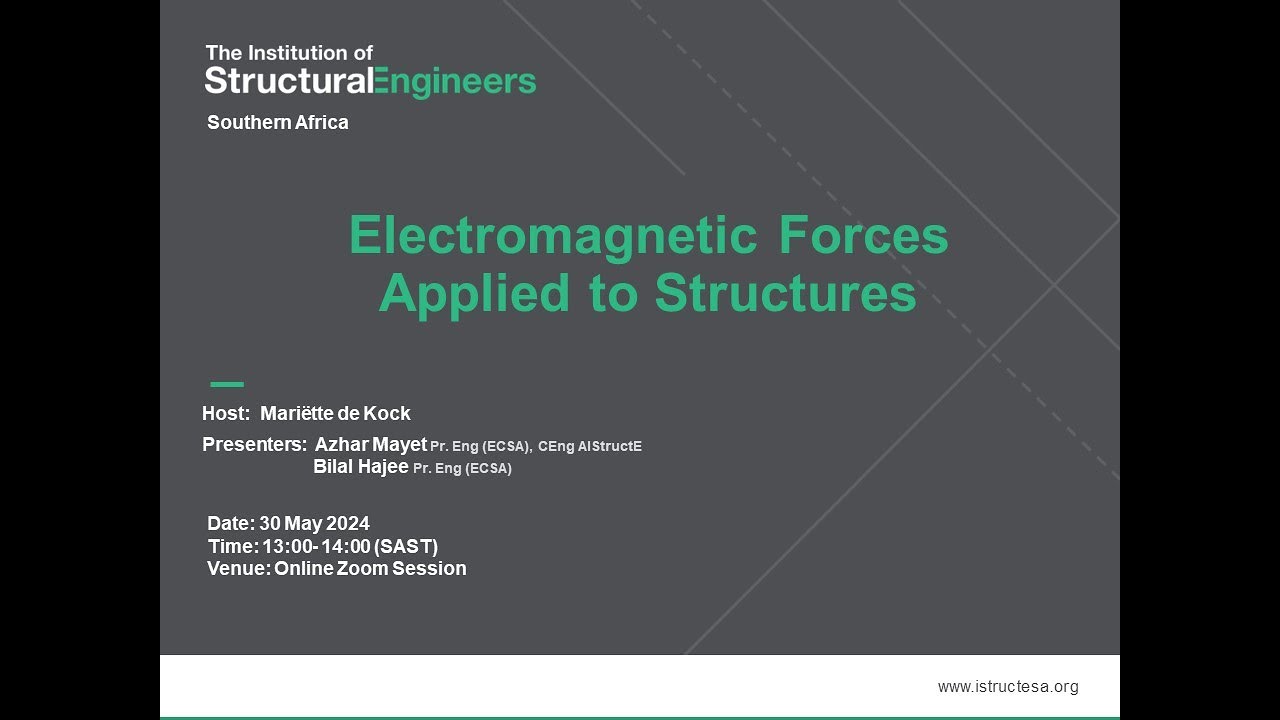 The Institution of
StructuralEngineers
Southern Africa

Electromagnetic Forces Applied to Structures

Host: Mariëtte de Kock
Presenters: Azhar Mayet Pr. Eng (ECSA), CEng AIStructE
Bilal Hajee Pr. Eng (ECSA)

Date: 30 May 2024
Time: 13:00- 14:00 (SAST)
Venue: Online Zoom Session

www.istructesa.org